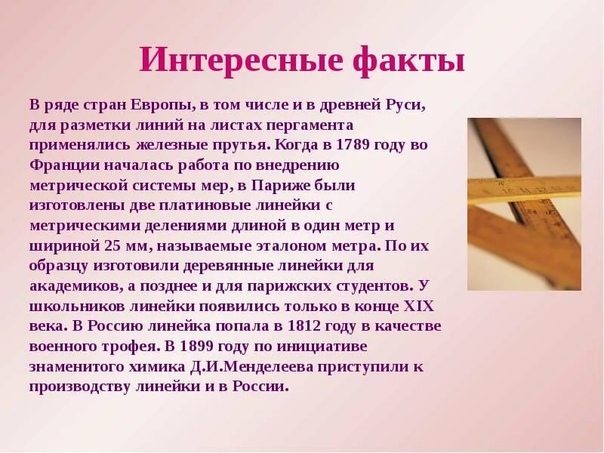 Интересные факты

В ряде стран Европы, в том числе и в древней Руси, для разметки линий на листах пергамента применялись железные прутья. Когда в 1789 году во Франции началась работа по внедрению метрической системы мер, в Париже были изготовлены две платиновые линейки с метрическими делениями длиной в один метр и шириной 25 мм, называемые эталоном метра. По их образцу изготовили деревянные линейки для академиков, а позднее и для парижских студентов. У школьников линейки появились только в конце XIX века. В Россию линейка попала в 1812 году в качестве военного трофея. В 1899 году по инициативе знаменитого химика Д.И.Менделеева приступили к производству линейки и в России.